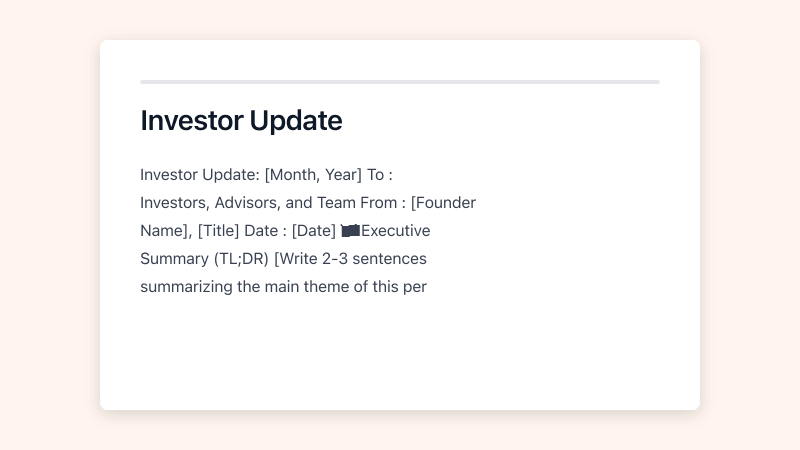 Investor Update

Investor Update: [Month, Year] To : Investors, Advisors, and Team From : [Founder Name], [Title] Date : [Date] Executive Summary (TL;DR) [Write 2-3 sentences summarizing the main theme of this per